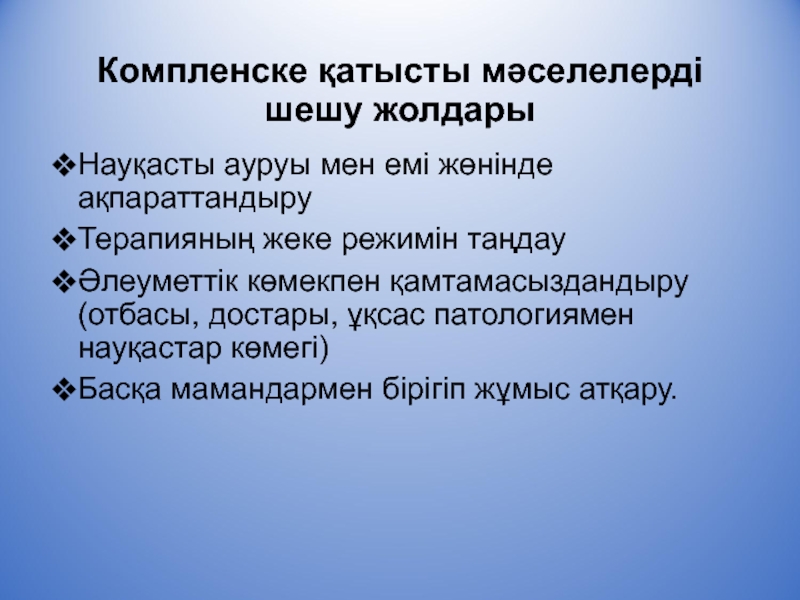 Компленске қатысты мәселелерді шешу жолдары

❖Науқасты ауруы мен емі жөнінде ақпараттандыру

❖Терапияның жеке режимін таңдау

❖Әлеуметтік көмекпен қамтамасыздандыру (отбасы, достары, ұқсас патологиямен науқастар көмегі)

❖Басқа мамандармен бірігіп жұмыс атқару.